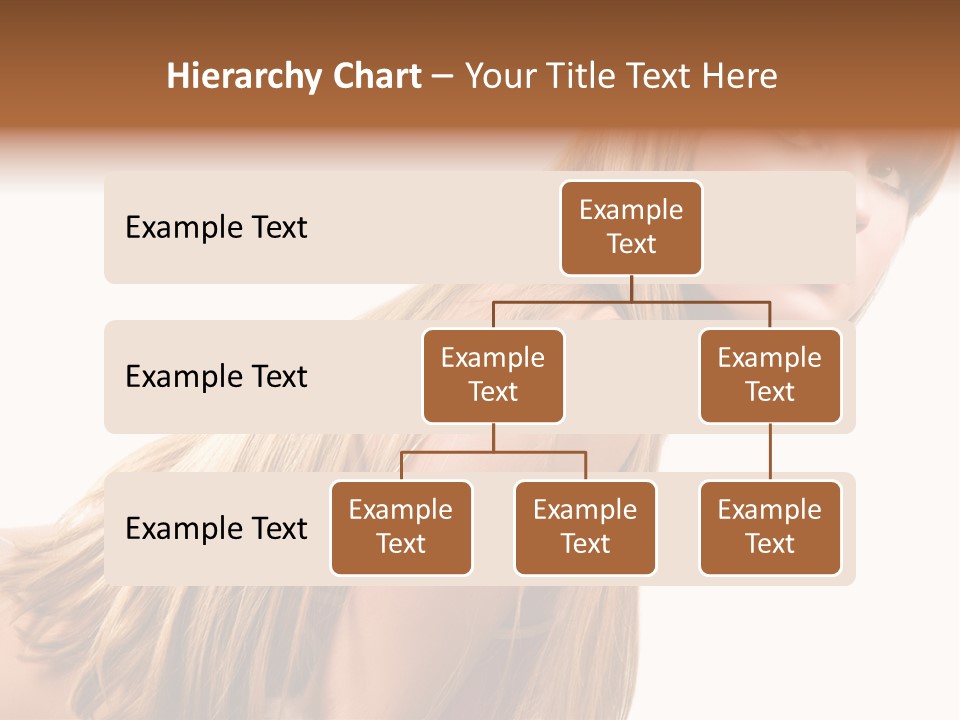 Hierarchy Chart – Your Title Text Here

Example Text

Example Text

Example Text

Example Text

Example Text

Example Text

Example Text

Example Text

Example Text